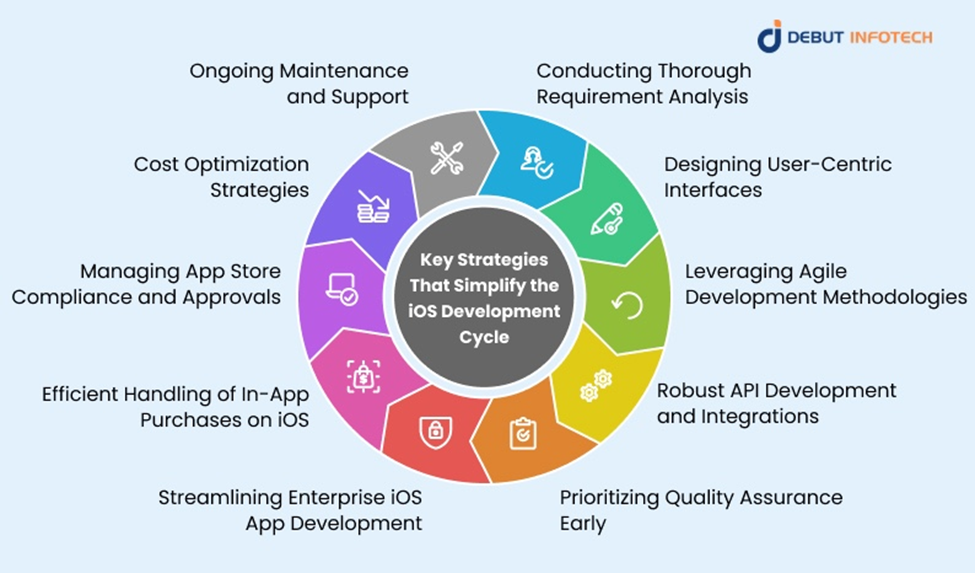 DEBUT INFOTECH

Key Strategies That Simplify the iOS Development Cycle

Conducting Thorough Requirement Analysis

Designing User-Centric Interfaces

Leveraging Agile Development Methodologies

Robust API Development and Integrations

Prioritizing Quality Assurance Early

Streamlining Enterprise iOS App Development

Efficient Handling of In-App Purchases on iOS

Managing App Store Compliance and Approvals

Cost Optimization Strategies

Ongoing Maintenance and Support